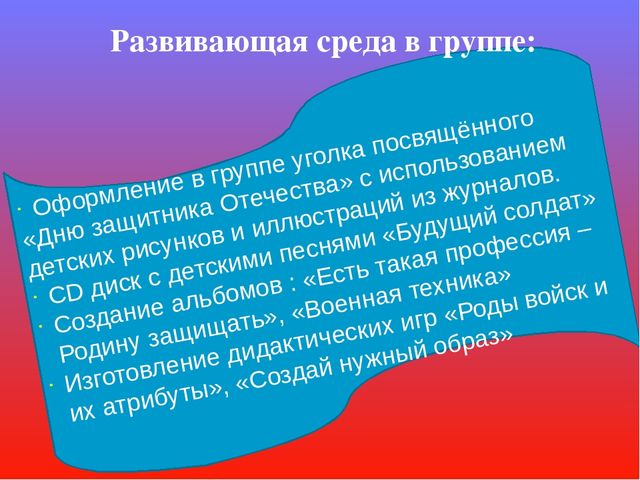 Развивающая среда в группе:

· Оформление в группе уголка посвящённого «Дню защитника Отечества» с использованием детских рисунков и иллюстраций из журналов.
· CD диск с детскими песнями «Будущий солдат»
· Создание альбомов : «Есть такая профессия – Родину защищать», «Военная техника»
· Изготовление дидактических игр «Роды войск и их атрибуты», «Создай нужный образ»